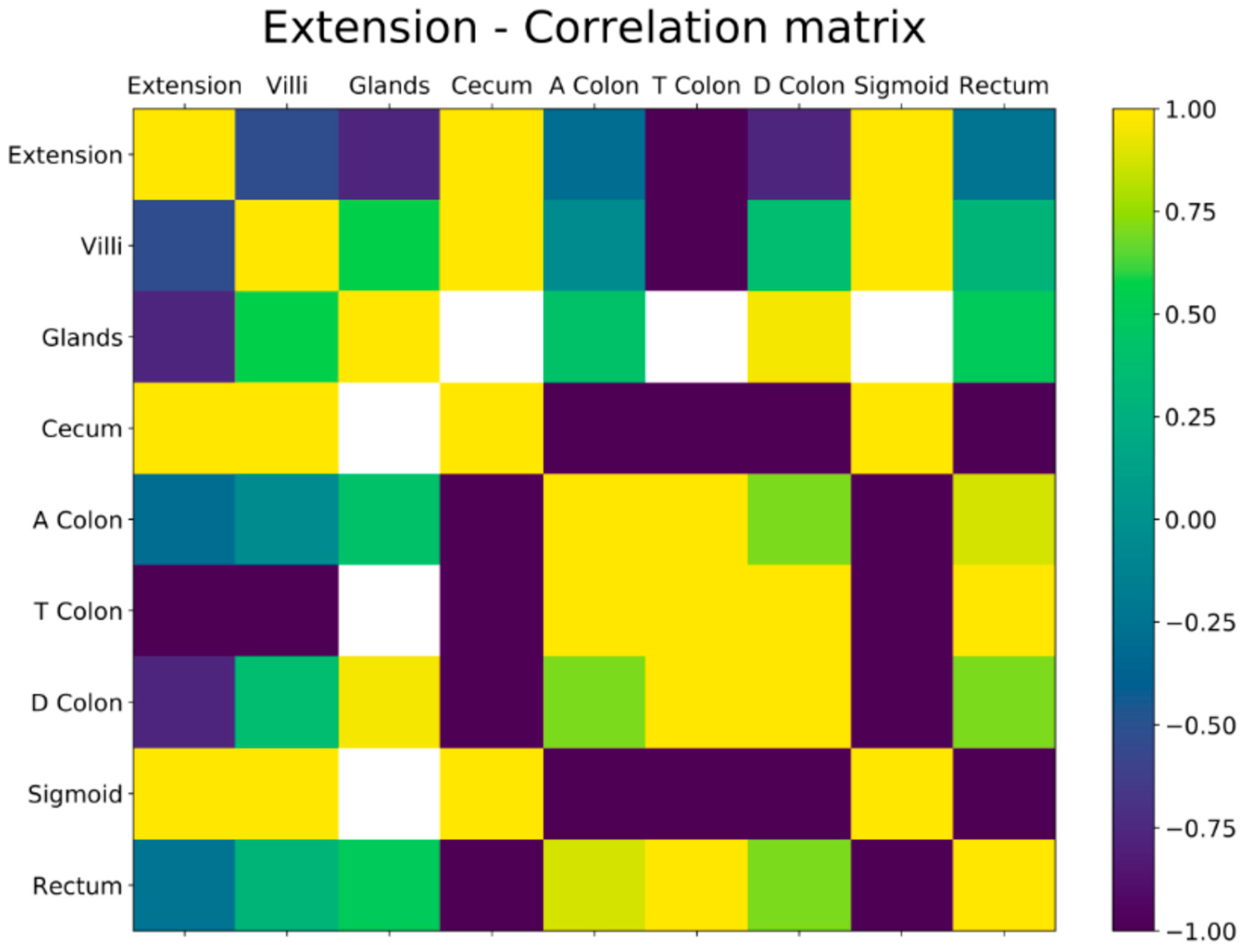 Extension - Correlation matrix

Extension Villi Glands Cecum A Colon T Colon D Colon Sigmoid Rectum

Extension
Villi
Glands
Cecum
A Colon
T Colon
D Colon
Sigmoid
Rectum

1.00
0.75
0.50
0.25
0.00
−0.25
−0.50
−0.75
−1.00